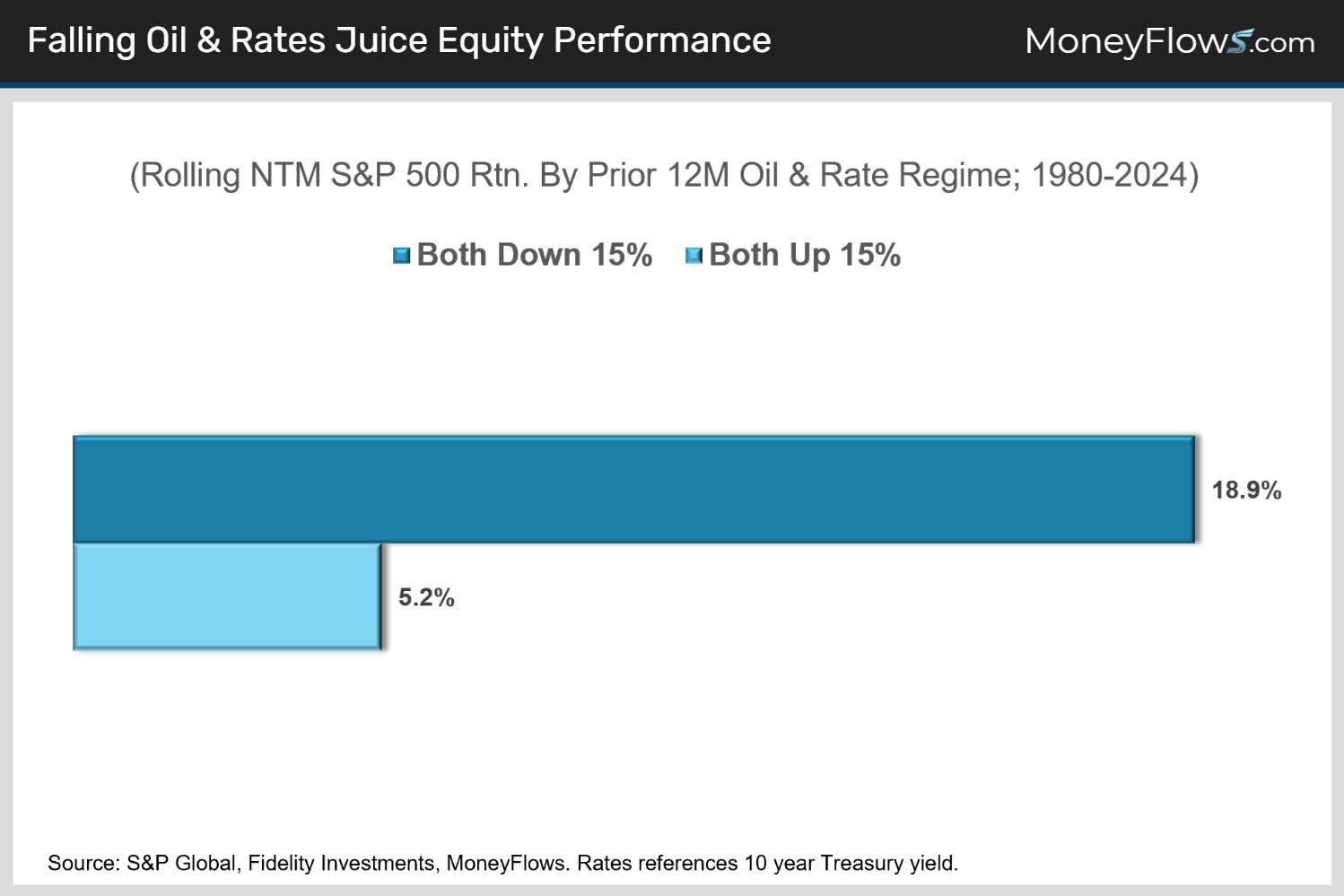 Falling Oil & Rates Juice Equity Performance

MoneyFlows.com

(Rolling NTM S&P 500 Rtn. By Prior 12M Oil & Rate Regime; 1980-2024)

Both Down 15% Both Up 15%

18.9%

5.2%

Source: S&P Global, Fidelity Investments, MoneyFlows. Rates references 10 year Treasury yield.